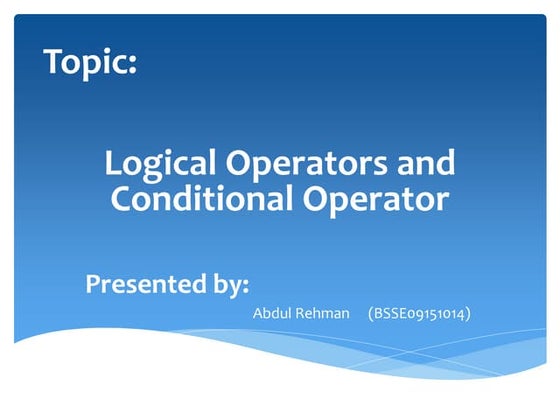 Topic:

Logical Operators and Conditional Operator

Presented by:

Abdul Rehman (BSSE09151014)